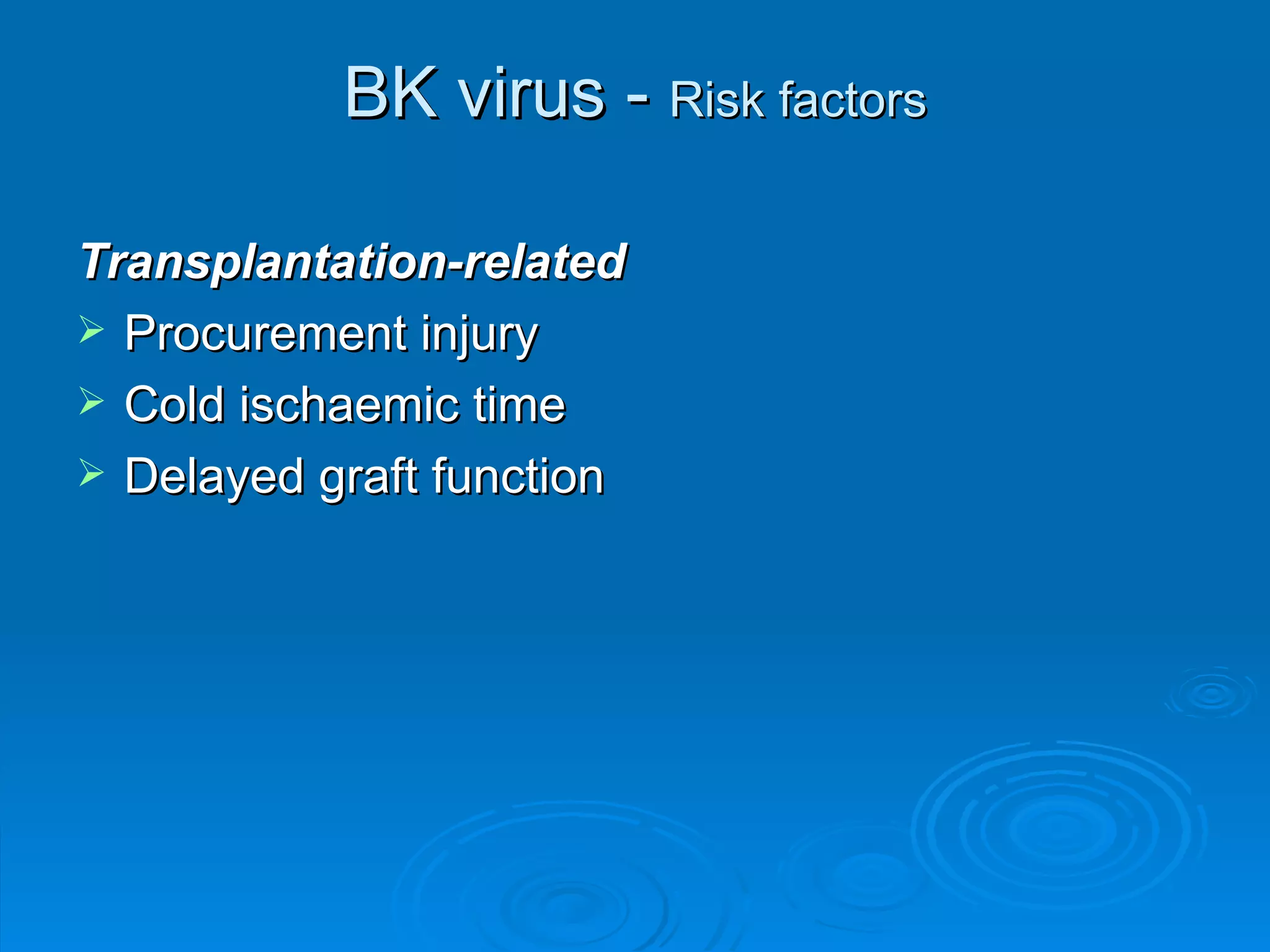 BK virus - Risk factors

Transplantation-related

➢ Procurement injury
➢ Cold ischaemic time
➢ Delayed graft function